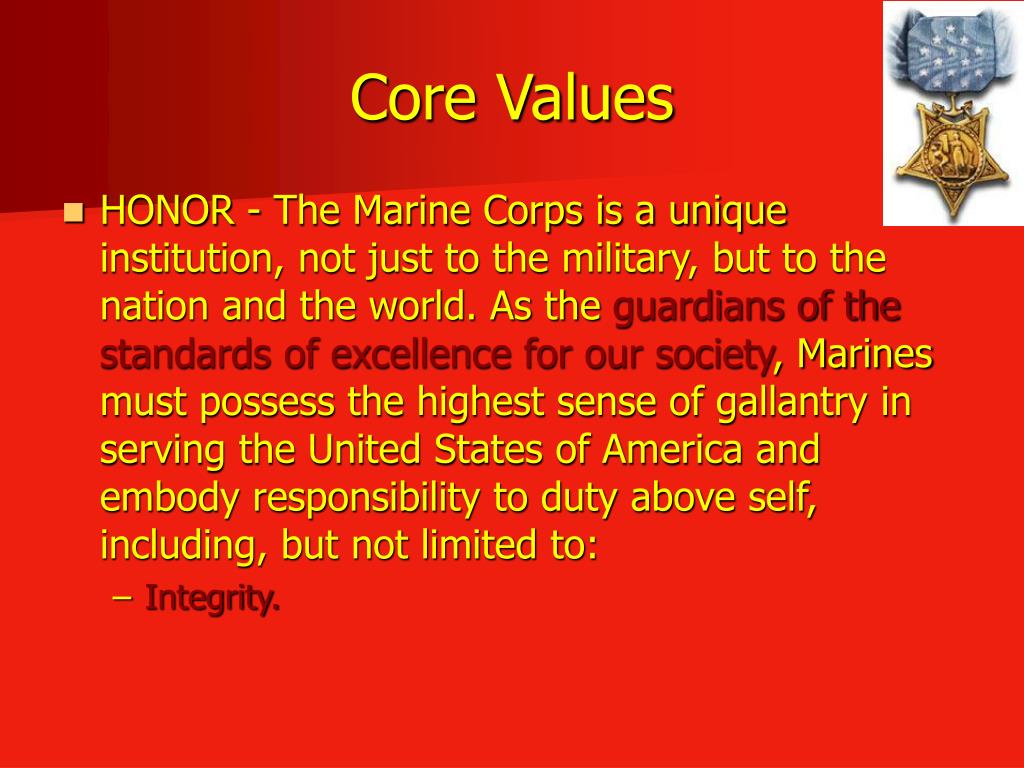 Core Values

HONOR - The Marine Corps is a unique institution, not just to the military, but to the nation and the world. As the guardians of the standards of excellence for our society, Marines must possess the highest sense of gallantry in serving the United States of America and embody responsibility to duty above self, including, but not limited to:

– Integrity.